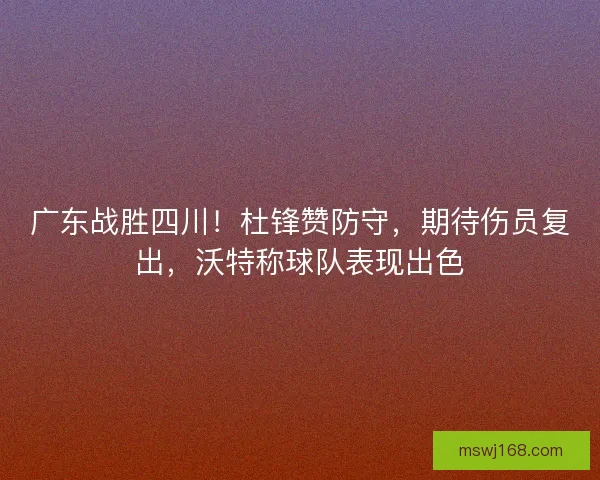 广东战胜四川！杜锋赞防守，期待伤员复出，沃特称球队表现出色

mswj168.com